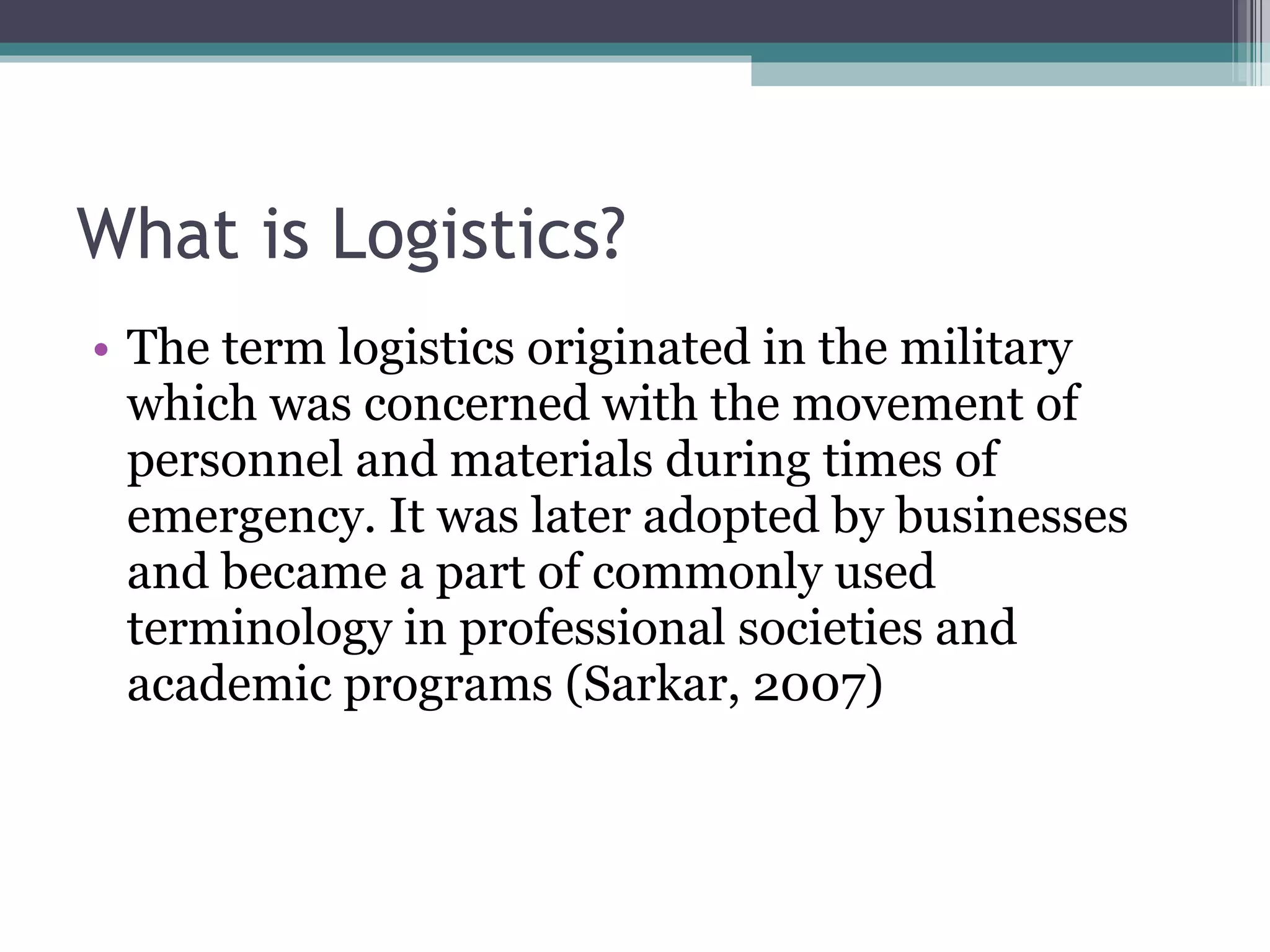 What is Logistics?

• The term logistics originated in the military which was concerned with the movement of personnel and materials during times of emergency. It was later adopted by businesses and became a part of commonly used terminology in professional societies and academic programs (Sarkar, 2007)